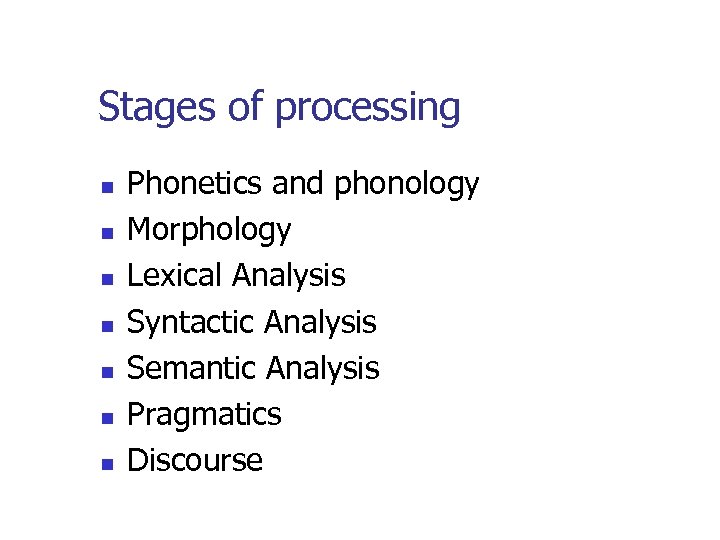 Stages of processing

- Phonetics and phonology
- Morphology
- Lexical Analysis
- Syntactic Analysis
- Semantic Analysis
- Pragmatics
- Discourse